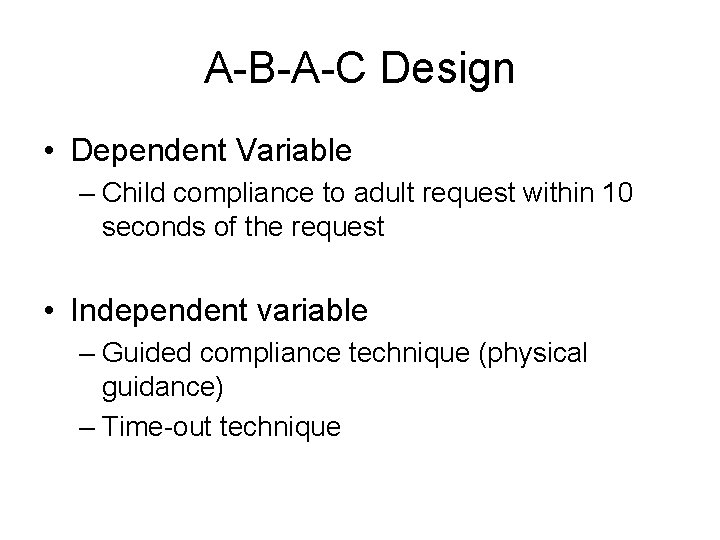 A-B-A-C Design

• Dependent Variable
– Child compliance to adult request within 10 seconds of the request

• Independent variable
– Guided compliance technique (physical guidance)
– Time-out technique